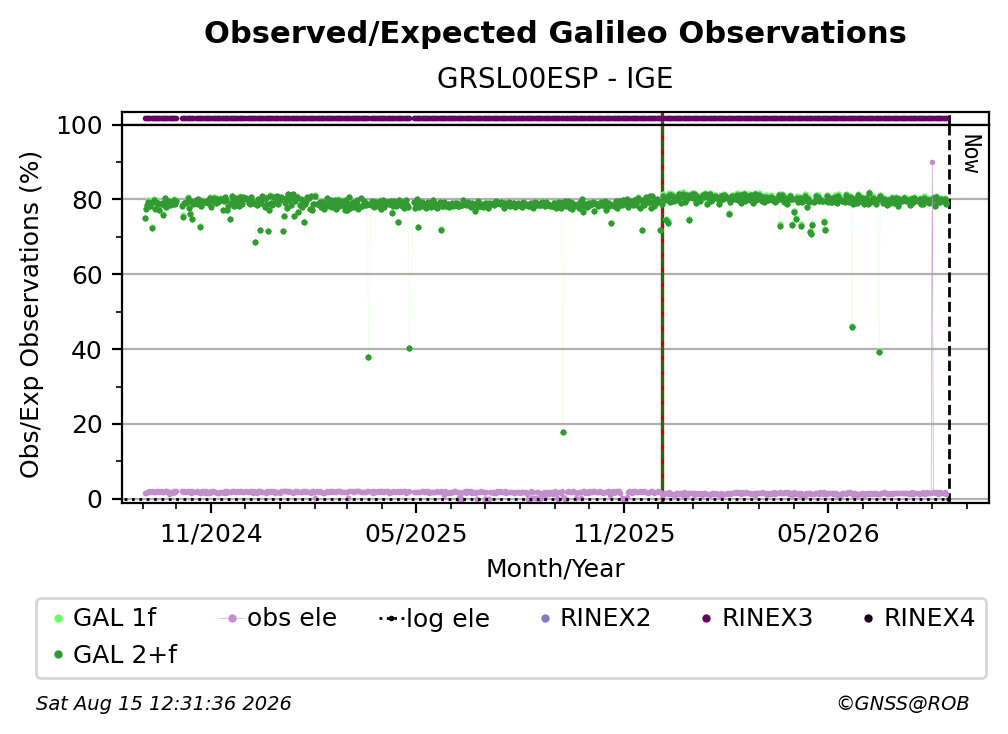 Observed/Expected Galileo Observations
GRSL00ESP - IGE

Obs/Exp Observations (%)
100
80
60
40
20
0

Now

11/2024
05/2025
11/2025
05/2026
Month/Year

GAL 1f
obs ele
log ele
RINEX2
RINEX3
RINEX4
GAL 2+f

Sat Aug 15 12:31:36 2026
©GNSS@ROB